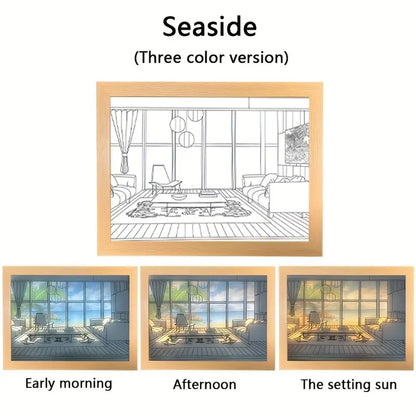 Seaside
(Three color version)

Early morning

Afternoon

The setting sun